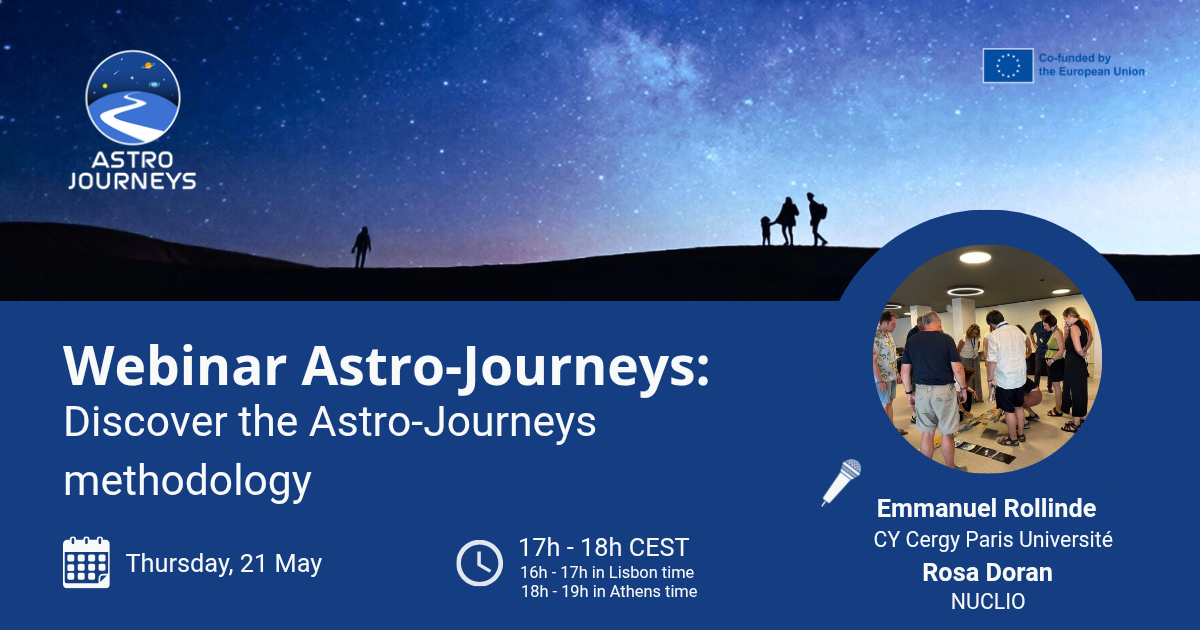 ASTRO JOURNEYS

Co-funded by the European Union

Webinar Astro-Journeys:
Discover the Astro-Journeys methodology

Thursday, 21 May

17h - 18h CEST
16h - 17h in Lisbon time
18h - 19h in Athens time

Emmanuel Rollinde
CY Cergy Paris Université
Rosa Doran
NUCLIO